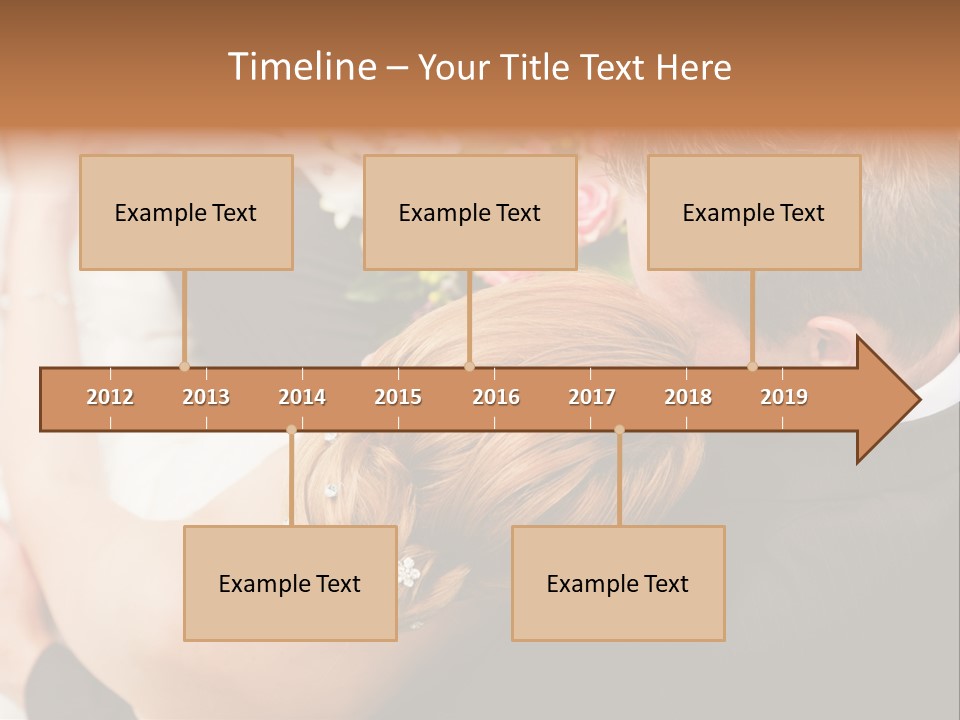 Timeline – Your Title Text Here

Example Text

Example Text

Example Text

2012 2013 2014 2015 2016 2017 2018 2019

Example Text

Example Text